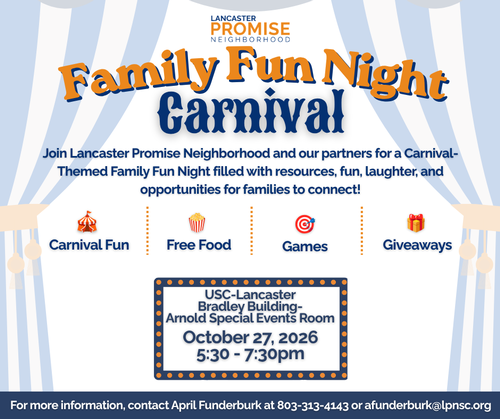 LANCASTER
PROMISE
NEIGHBORHOOD

Family Fun Night
Carnival

Join Lancaster Promise Neighborhood and our partners for a Carnival-Themed Family Fun Night filled with resources, fun, laughter, and opportunities for families to connect!

Carnival Fun

Free Food

Games

Giveaways

USC-Lancaster
Bradley Building-
Arnold Special Events Room
October 27, 2026
5:30 - 7:30pm

For more information, contact April Funderburk at 803-313-4143 or afunderburk@lpnsc.org